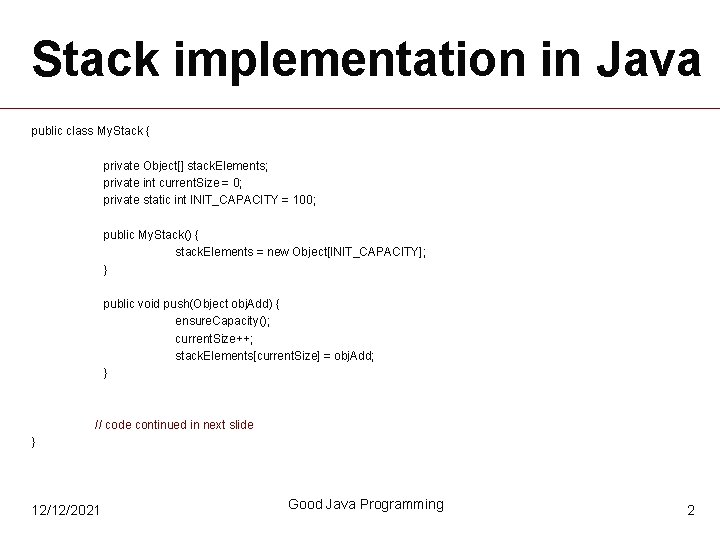 Stack implementation in Java

public class MyStack {

private Object[] stackElements;
private int currentSize = 0;
private static int INIT_CAPACITY = 100;

public MyStack() {
stackElements = new Object[INIT_CAPACITY];
}

public void push(Object objAdd) {
ensureCapacity();
currentSize++;
stackElements[currentSize] = objAdd;
}

// code continued in next slide
}

12/12/2021

Good Java Programming

2